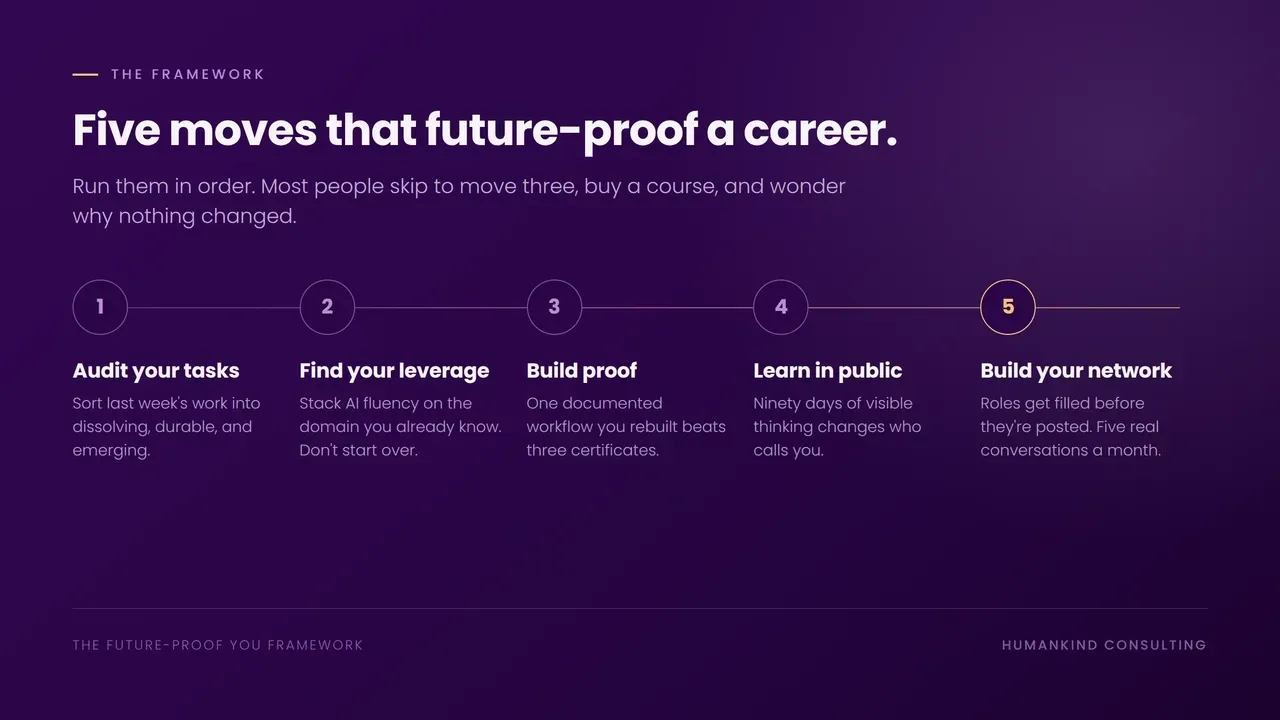 THE FRAMEWORK

Five moves that future-proof a career.

Run them in order. Most people skip to move three, buy a course, and wonder why nothing changed.

1

Audit your tasks

Sort last week's work into dissolving, durable, and emerging.

2

Find your leverage

Stack AI fluency on the domain you already know. Don't start over.

3

Build proof

One documented workflow you rebuilt beats three certificates.

4

Learn in public

Ninety days of visible thinking changes who calls you.

5

Build your network

Roles get filled before they're posted. Five real conversations a month.

THE FUTURE-PROOF YOU FRAMEWORK

HUMANKIND CONSULTING